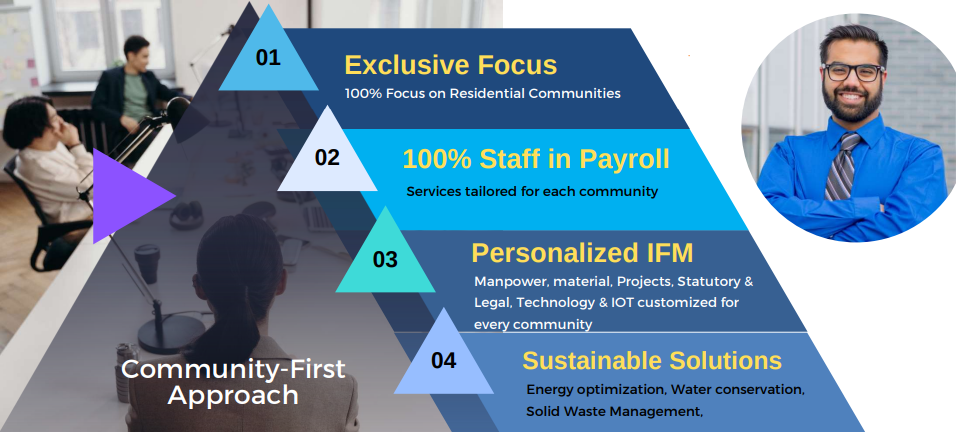 01

Exclusive Focus

100% Focus on Residential Communities

02

100% Staff in Payroll

Services tailored for each community

03

Personalized IFM

Manpower, material, Projects, Statutory & Legal, Technology & IOT customized for every community

04

Sustainable Solutions

Energy optimization, Water conservation, Solid Waste Management,

Community-First Approach